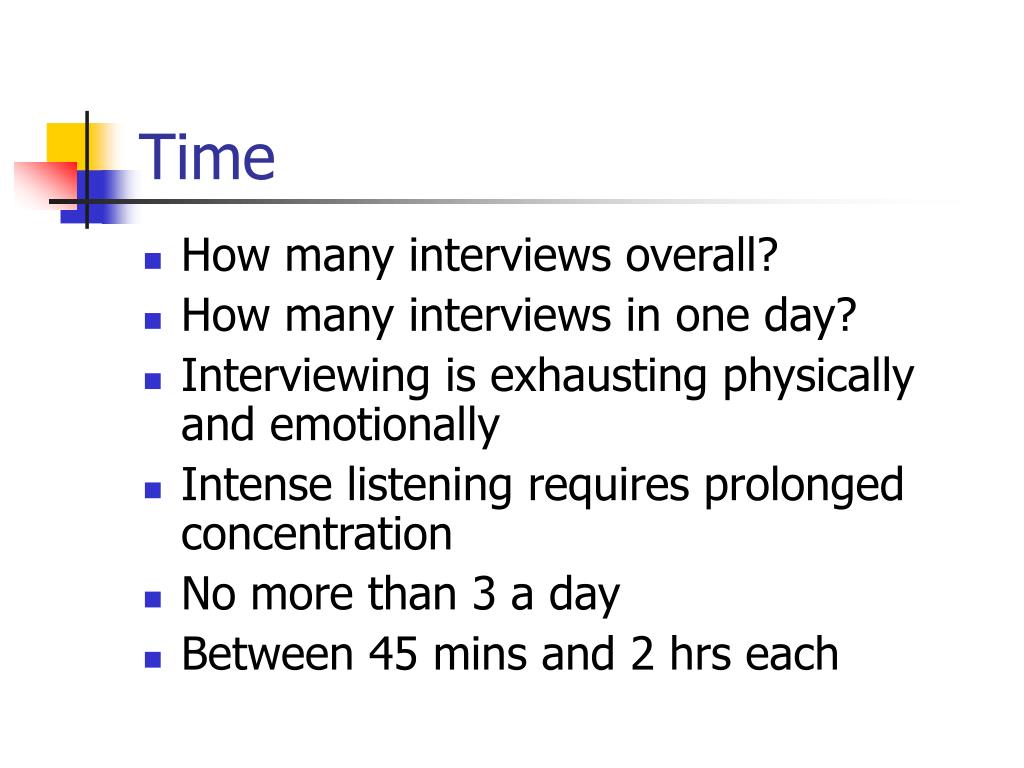 Time

- How many interviews overall?
- How many interviews in one day?
- Interviewing is exhausting physically and emotionally
- Intense listening requires prolonged concentration
- No more than 3 a day
- Between 45 mins and 2 hrs each